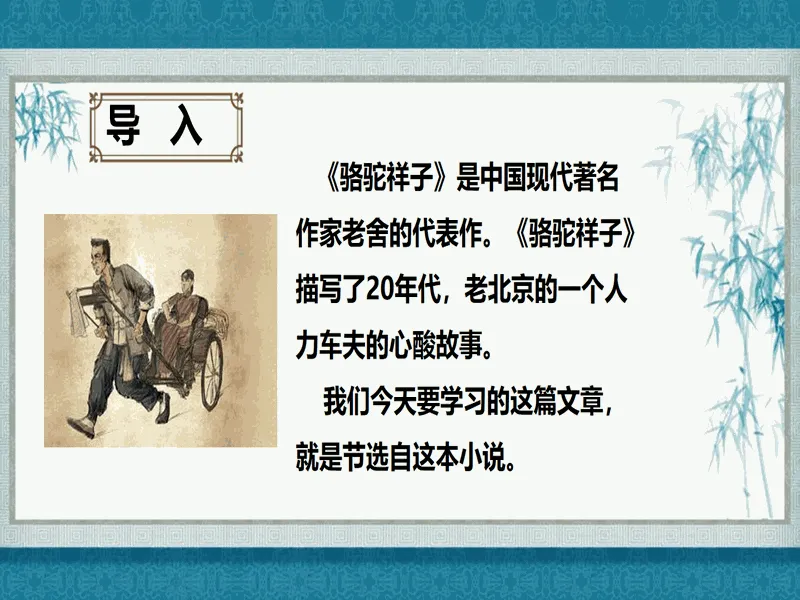 导 入

《骆驼祥子》是中国现代著名作家老舍的代表作。《骆驼祥子》描写了20年代，老北京的一个人力车夫的心酸故事。

我们今天要学习的这篇文章，就是节选自这本小说。